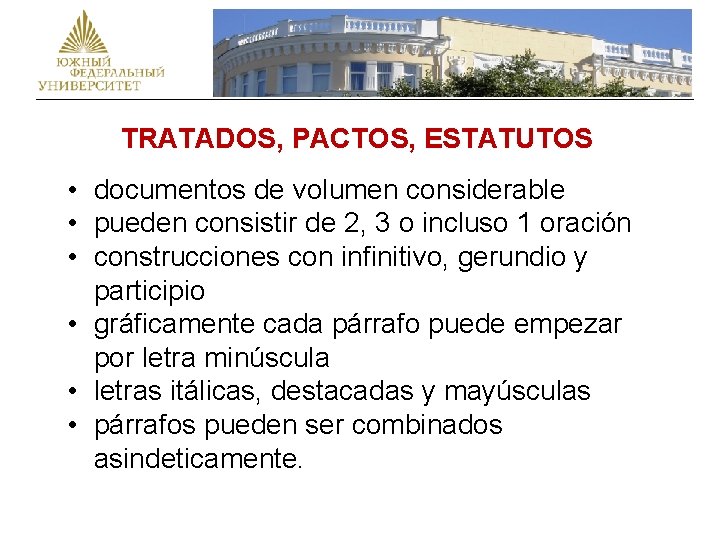 ЮЖНЫЙ ФЕДЕРАЛЬНЫЙ УНИВЕРСИТЕТ

TRATADOS, PACTOS, ESTATUTOS

• documentos de volumen considerable
• pueden consistir de 2, 3 o incluso 1 oración
• construcciones con infinitivo, gerundio y participio
• gráficamente cada párrafo puede empezar por letra minúscula
• letras itálicas, destacadas y mayúsculas
• párrafos pueden ser combinados asindeticamente.